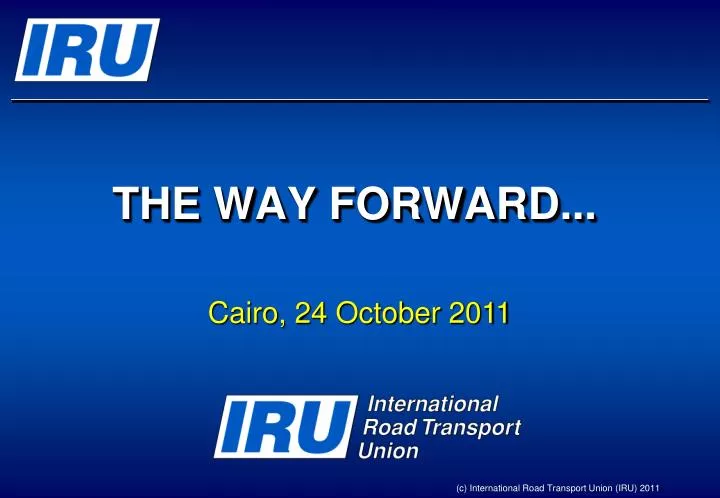 IRU

THE WAY FORWARD...

Cairo, 24 October 2011

IRU International Road Transport Union

(c) International Road Transport Union (IRU) 2011